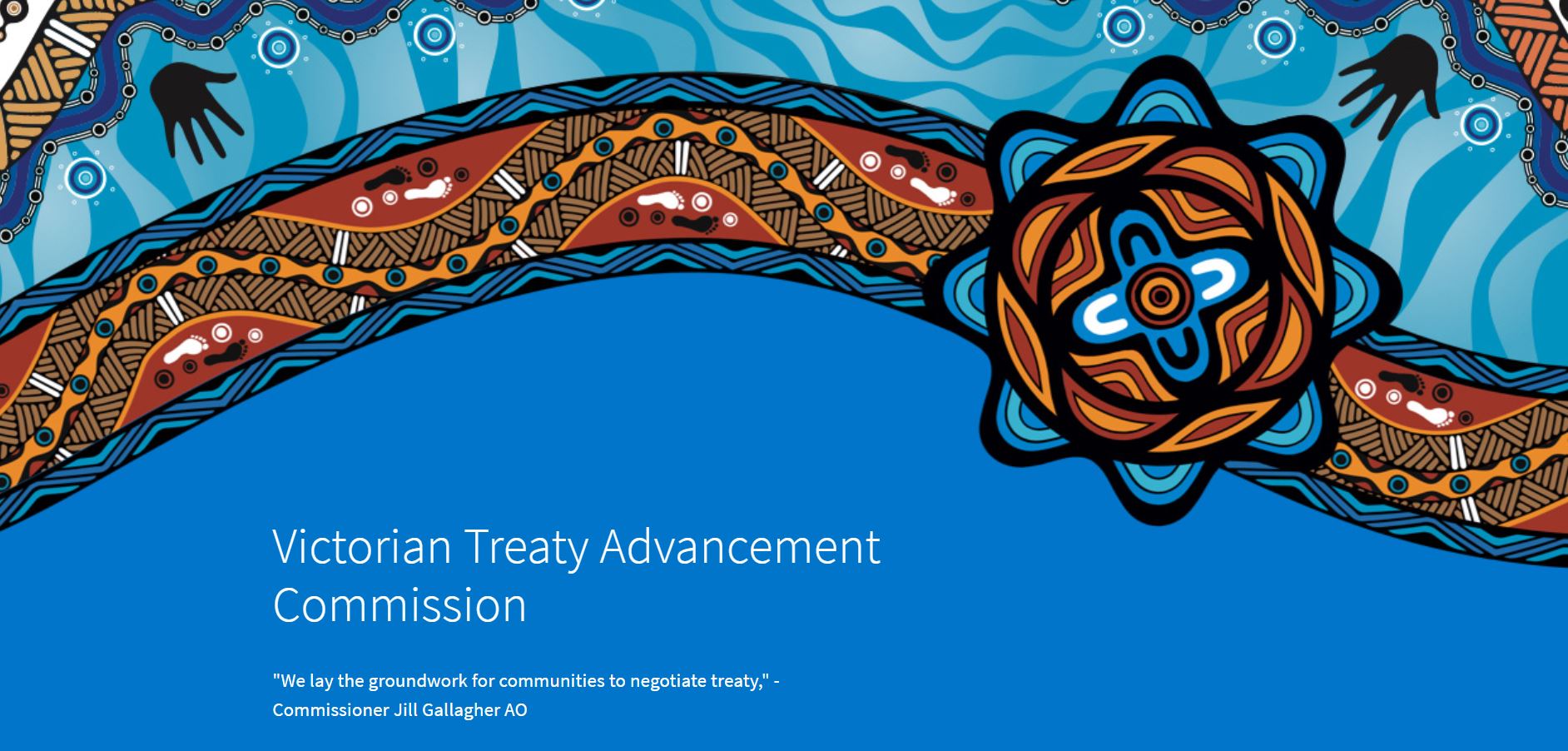 Victorian Treaty Advancement Commission

"We lay the groundwork for communities to negotiate treaty," - Commissioner Jill Gallagher AO